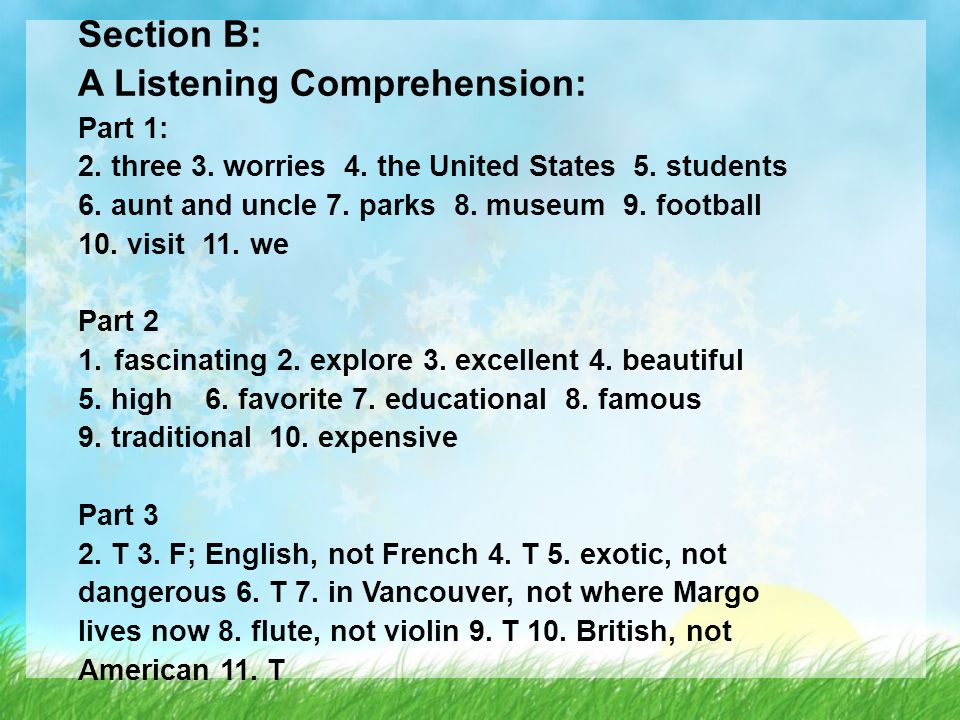 Section B:
A Listening Comprehension:
Part 1:
2. three 3. worries 4. the United States 5. students 6. aunt and uncle 7. parks 8. museum 9. football 10. visit 11. we

Part 2
1. fascinating 2. explore 3. excellent 4. beautiful 5. high 6. favorite 7. educational 8. famous 9. traditional 10. expensive

Part 3
2. T 3. F; English, not French 4. T 5. exotic, not dangerous 6. T 7. in Vancouver, not where Margo lives now 8. flute, not violin 9. T 10. British, not American 11. T